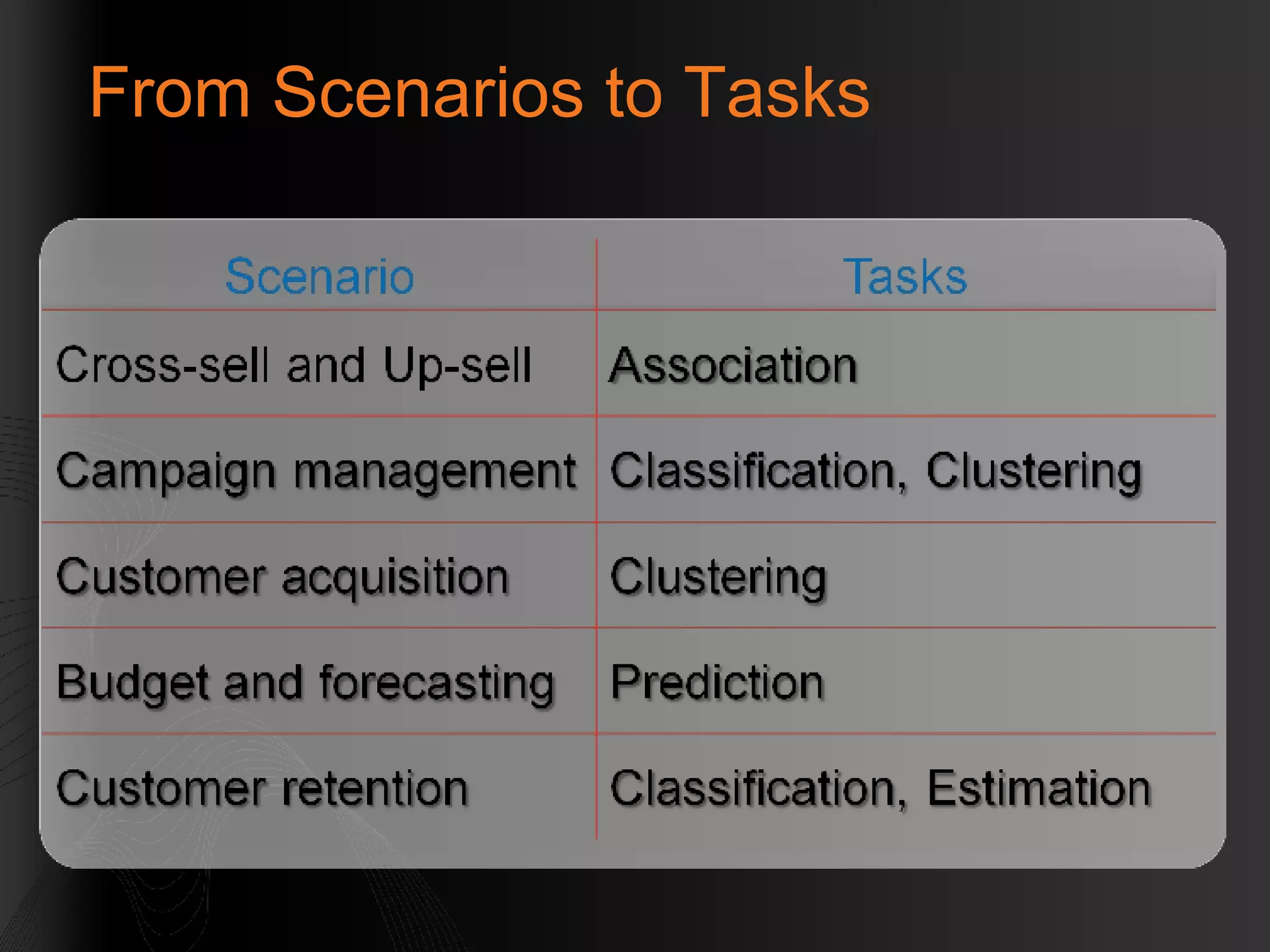 From Scenarios to Tasks

| Scenario | Tasks |
|---|---|
| Cross-sell and Up-sell | Association |
| Campaign management | Classification, Clustering |
| Customer acquisition | Clustering |
| Budget and forecasting | Prediction |
| Customer retention | Classification, Estimation |